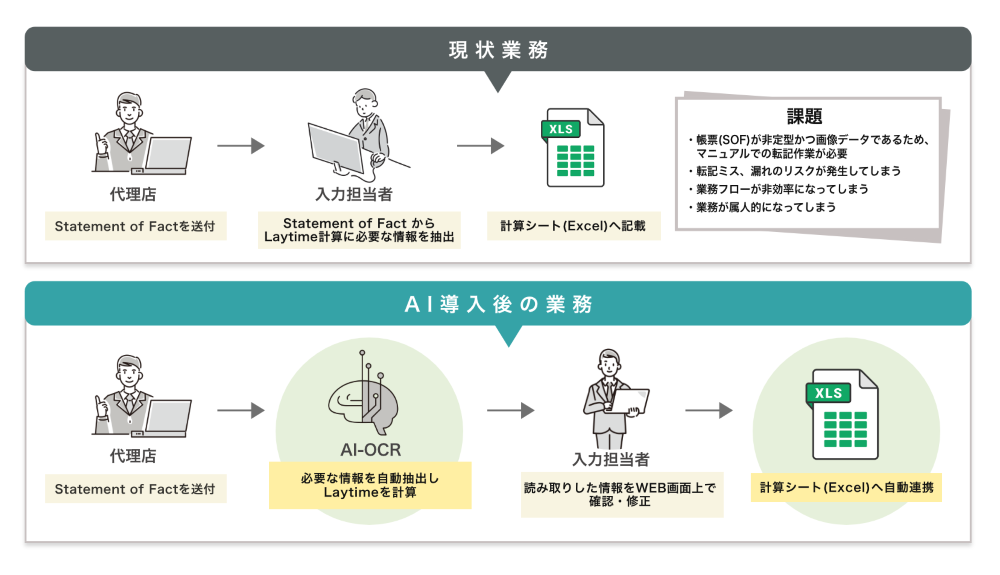 現状業務

代理店

Statement of Factを送付

入力担当者

Statement of Fact から Laytime計算に必要な情報を抽出

XLS

計算シート(Excel)へ記載

課題

・帳票(SOF)が非定型かつ画像データであるため、マニュアルでの転記作業が必要
・転記ミス、漏れのリスクが発生してしまう
・業務フローが非効率になってしまう
・業務が属人的になってしまう

AI導入後の業務

代理店

Statement of Factを送付

AI-OCR

必要な情報を自動抽出し Laytimeを計算

入力担当者

読み取りした情報をWEB画面上で確認・修正

XLS

計算シート(Excel)へ自動連携